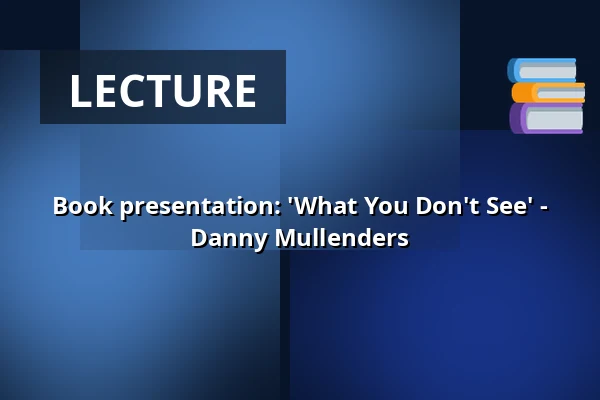 LECTURE

Book presentation: 'What You Don't See' - Danny Mullenders